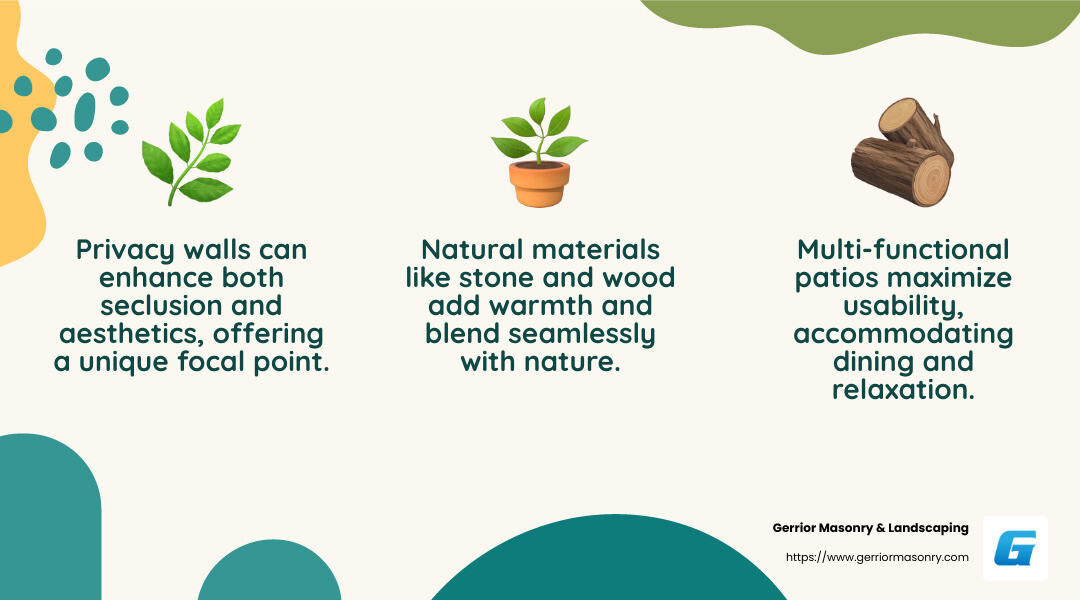 Privacy walls can enhance both seclusion and aesthetics, offering a unique focal point.

Natural materials like stone and wood add warmth and blend seamlessly with nature.

Multi-functional patios maximize usability, accommodating dining and relaxation.

Gerrior Masonry & Landscaping

https://www.gerriormasonry.com

G